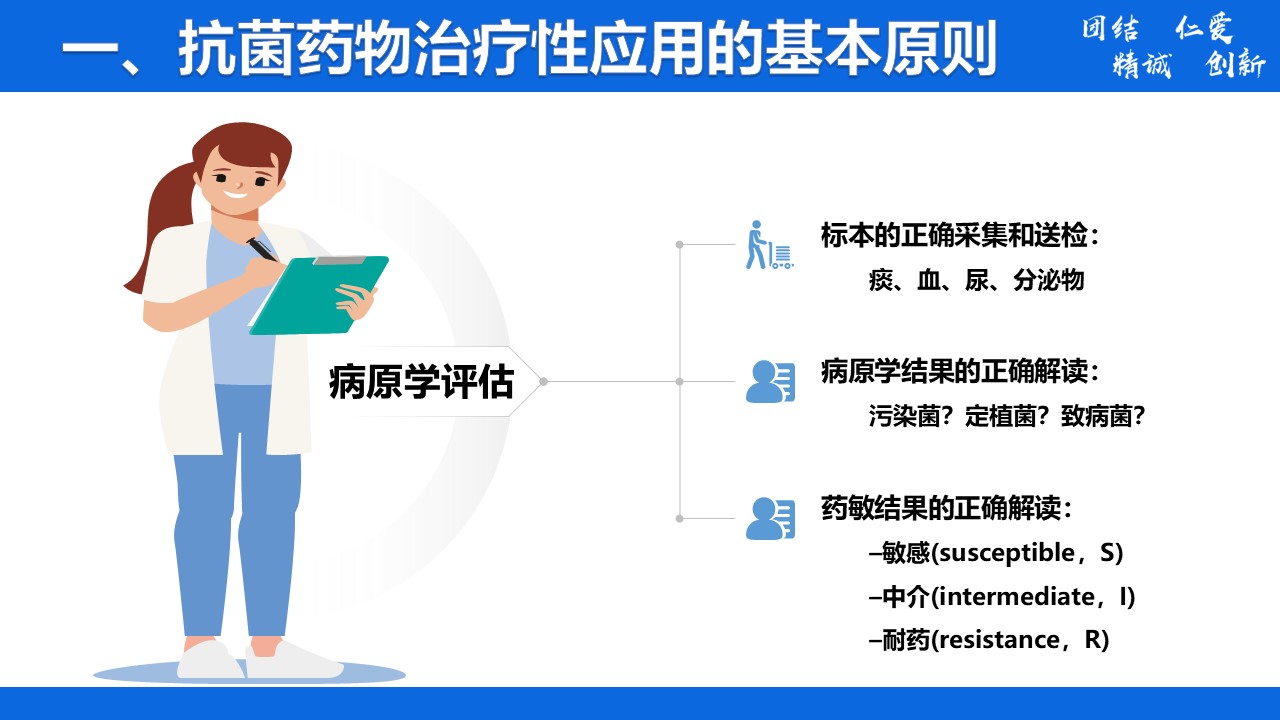 一、抗菌药物治疗性应用的基本原则

团结 仁爱
精诚 创新

病原学评估

标本的正确采集和送检：
痰、血、尿、分泌物

病原学结果的正确解读：
污染菌？定植菌？致病菌？

药敏结果的正确解读：
–敏感(susceptible，S)
–中介(intermediate，I)
–耐药(resistance，R)